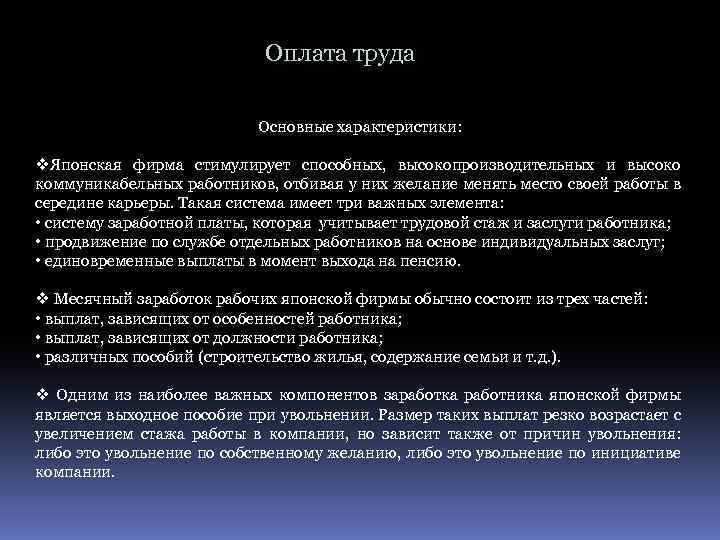 Оплата труда

Основные характеристики:

❖Японская фирма стимулирует способных, высокопроизводительных и высоко коммуникабельных работников, отбивая у них желание менять место своей работы в середине карьеры. Такая система имеет три важных элемента:
• систему заработной платы, которая учитывает трудовой стаж и заслуги работника;
• продвижение по службе отдельных работников на основе индивидуальных заслуг;
• единовременные выплаты в момент выхода на пенсию.

❖ Месячный заработок рабочих японской фирмы обычно состоит из трех частей:
• выплат, зависящих от особенностей работника;
• выплат, зависящих от должности работника;
• различных пособий (строительство жилья, содержание семьи и т.д.).

❖ Одним из наиболее важных компонентов заработка работника японской фирмы является выходное пособие при увольнении. Размер таких выплат резко возрастает с увеличением стажа работы в компании, но зависит также от причин увольнения: либо это увольнение по собственному желанию, либо это увольнение по инициативе компании.